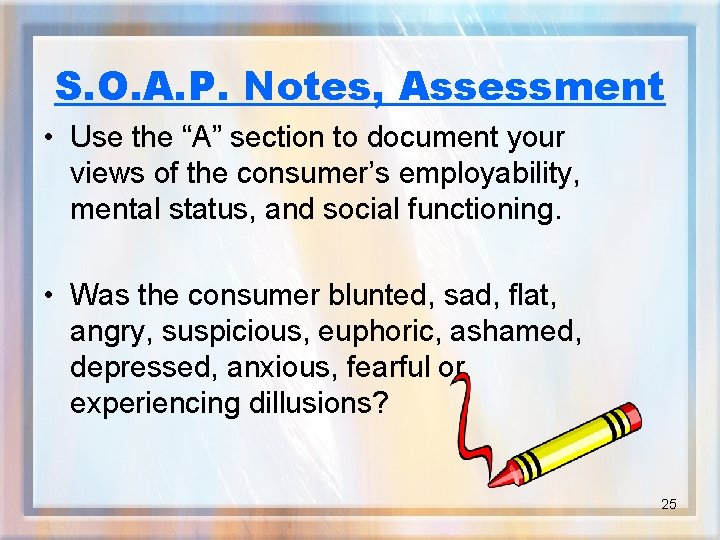 S.O.A.P. Notes, Assessment

• Use the “A” section to document your views of the consumer’s employability, mental status, and social functioning.

• Was the consumer blunted, sad, flat, angry, suspicious, euphoric, ashamed, depressed, anxious, fearful or experiencing dillusions?

25